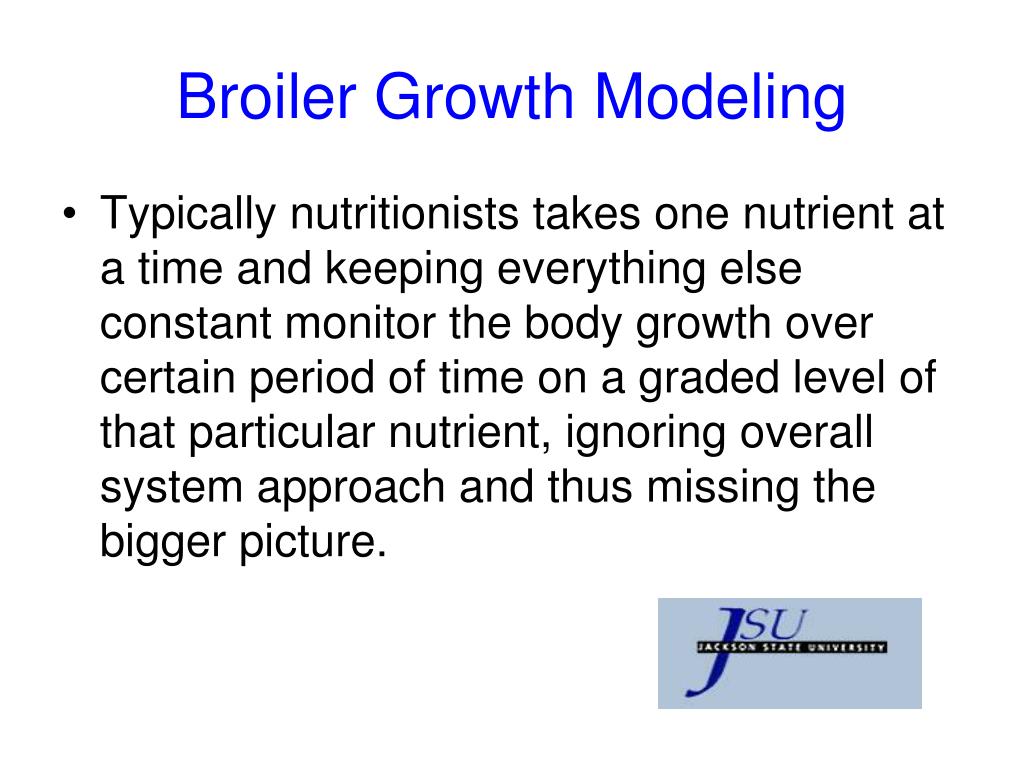 Broiler Growth Modeling

• Typically nutritionists takes one nutrient at a time and keeping everything else constant monitor the body growth over certain period of time on a graded level of that particular nutrient, ignoring overall system approach and thus missing the bigger picture.

JSU
JACKSON STATE UNIVERSITY